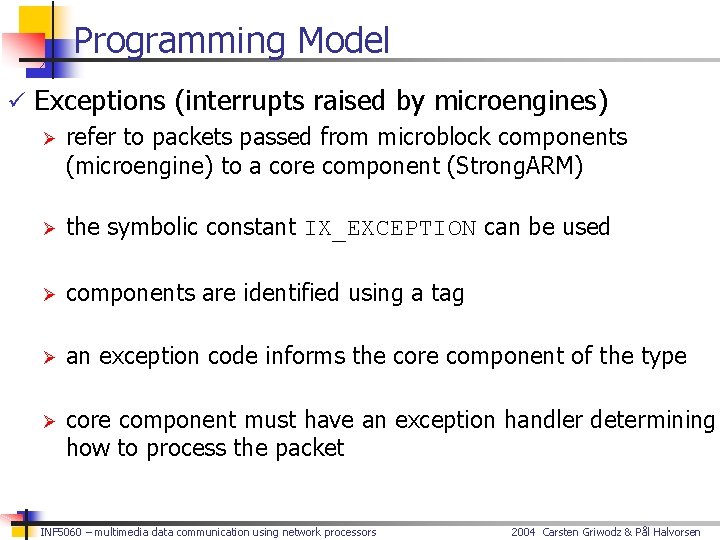 Programming Model

✓ Exceptions (interrupts raised by microengines)

➢ refer to packets passed from microblock components (microengine) to a core component (StrongARM)

➢ the symbolic constant IX_EXCEPTION can be used

➢ components are identified using a tag

➢ an exception code informs the core component of the type

➢ core component must have an exception handler determining how to process the packet

INF5060 – multimedia data communication using network processors

2004 Carsten Griwodz & Pål Halvorsen